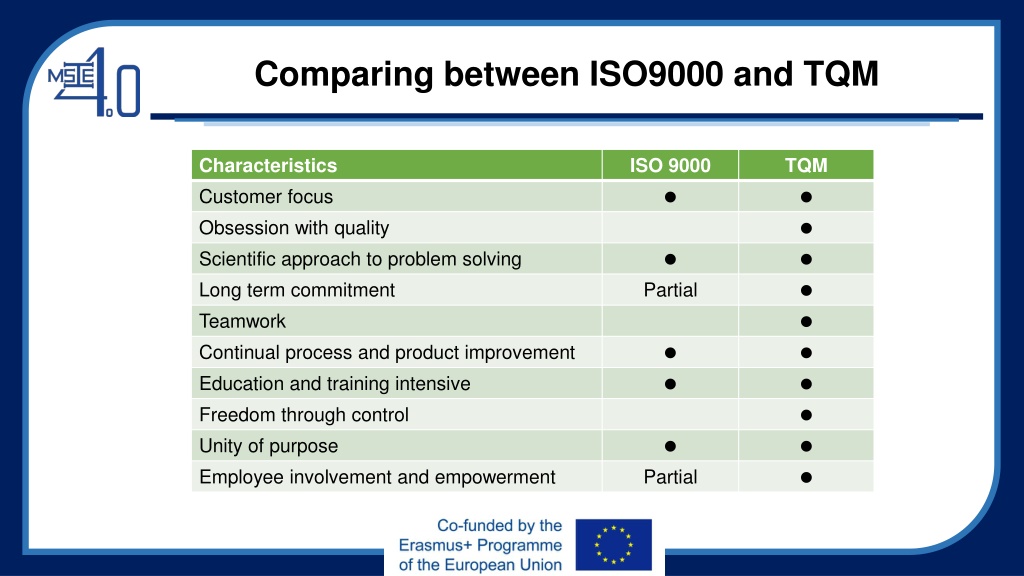 MSIE 4.0

Comparing between ISO9000 and TQM

| Characteristics | ISO 9000 | TQM |
|---|---|---|
| Customer focus | ● | ● |
| Obsession with quality | | ● |
| Scientific approach to problem solving | ● | ● |
| Long term commitment | Partial | ● |
| Teamwork | | ● |
| Continual process and product improvement | ● | ● |
| Education and training intensive | ● | ● |
| Freedom through control | | ● |
| Unity of purpose | ● | ● |
| Employee involvement and empowerment | Partial | ● |

Co-funded by the Erasmus+ Programme of the European Union